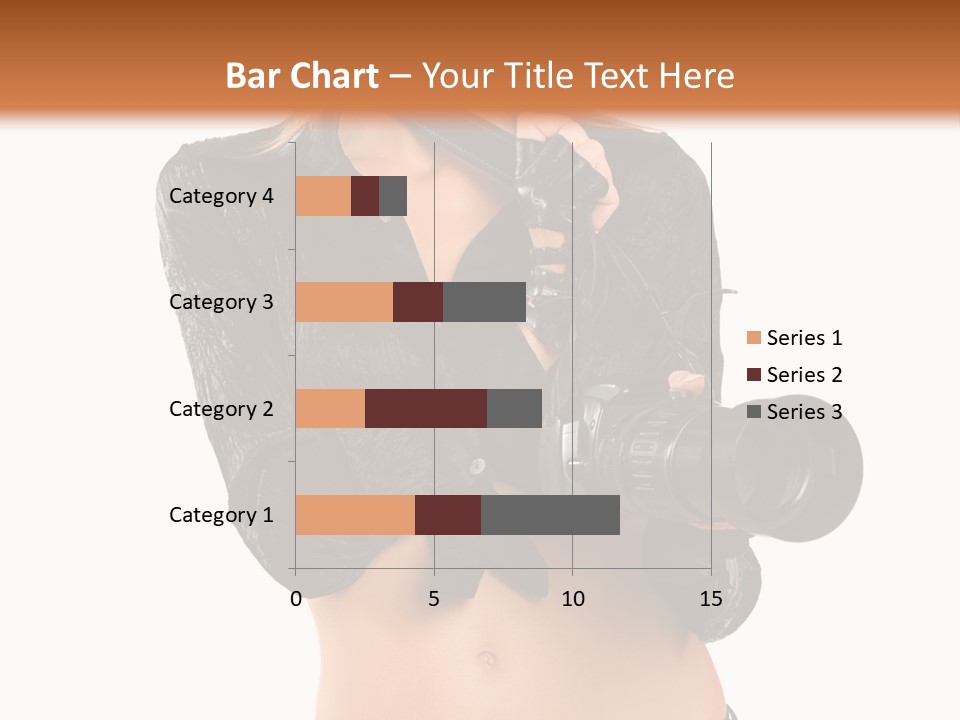 Bar Chart – Your Title Text Here

Category 4
Category 3
Category 2
Category 1

0 5 10 15

Series 1
Series 2
Series 3